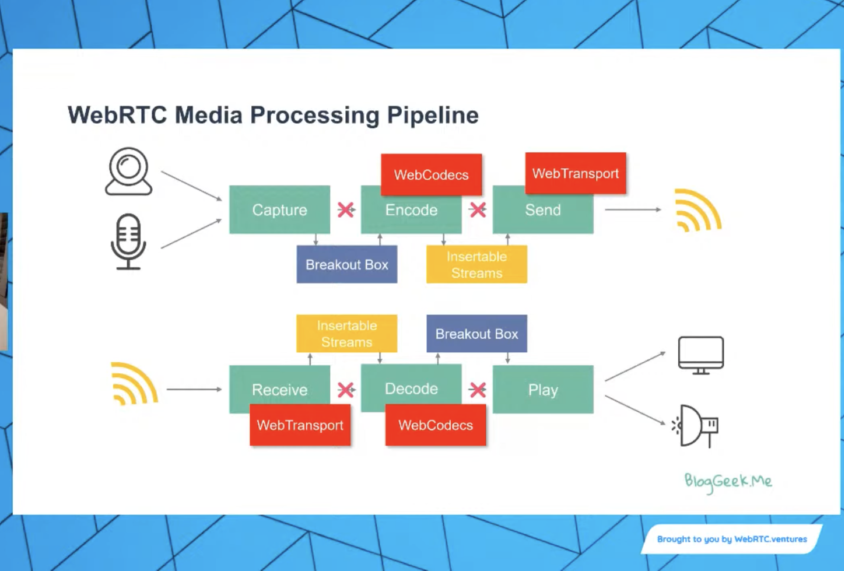 WebRTC Media Processing Pipeline

WebCodecs

WebTransport

Capture

Encode

Send

Breakout Box

Insertable Streams

Insertable Streams

Breakout Box

Receive

Decode

Play

WebTransport

WebCodecs

BlogGeek.Me

Brought to you by WebRTC.ventures